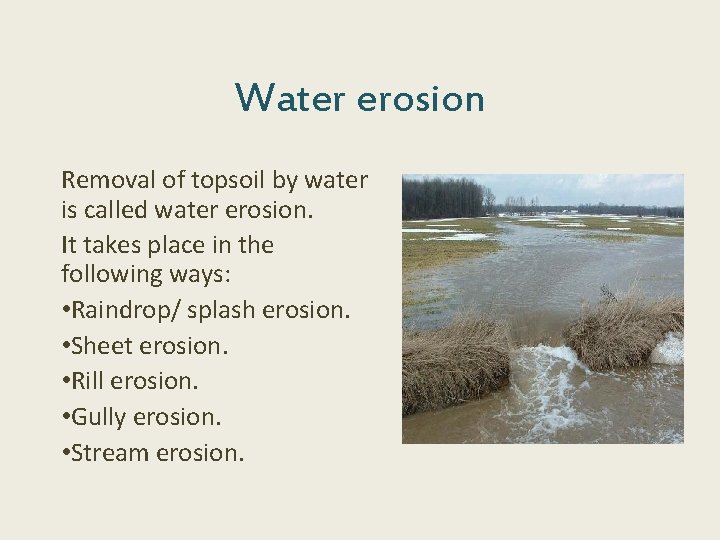 Water erosion

Removal of topsoil by water is called water erosion.

It takes place in the following ways:

•Raindrop/ splash erosion.

•Sheet erosion.

•Rill erosion.

•Gully erosion.

•Stream erosion.